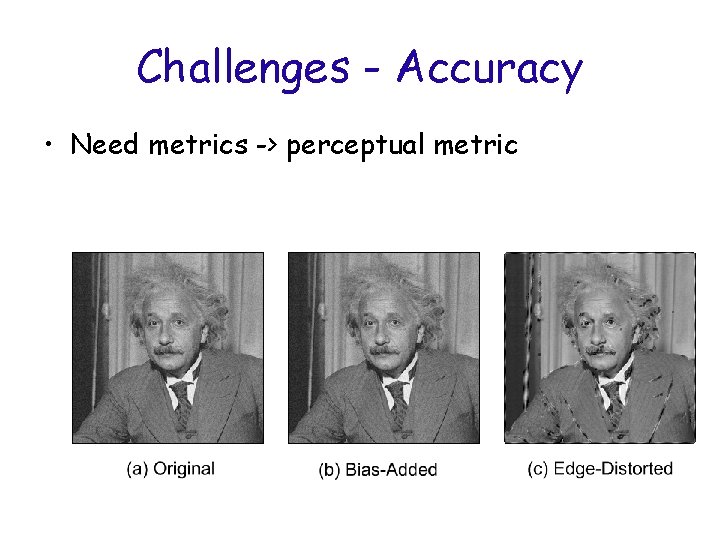 Challenges - Accuracy

• Need metrics -> perceptual metric

(a) Original

(b) Bias-Added

(c) Edge-Distorted